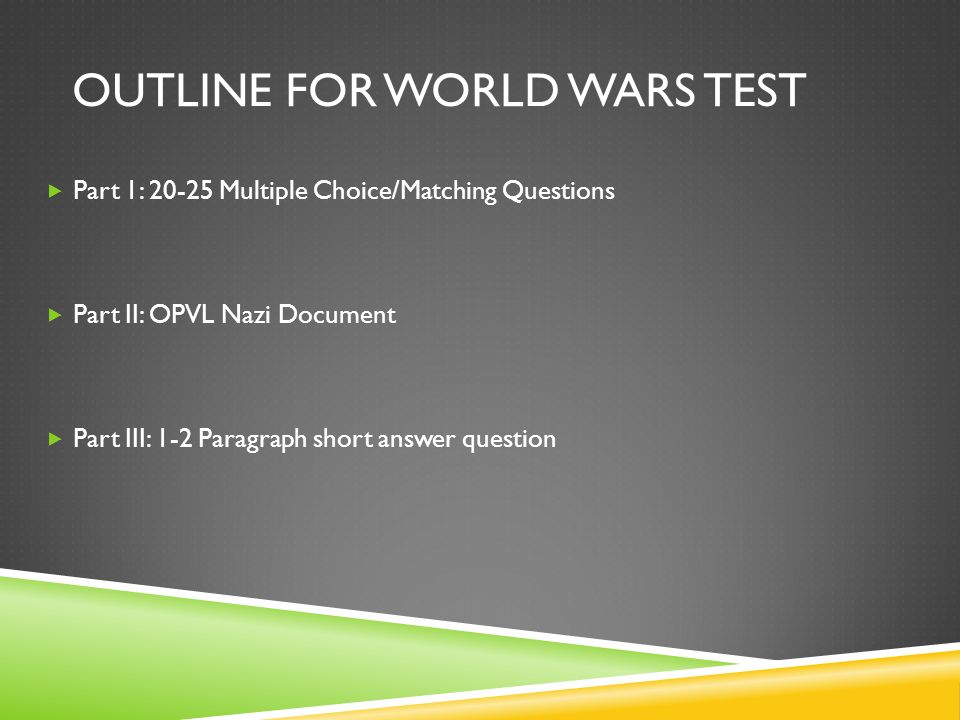 OUTLINE FOR WORLD WARS TEST

Part I: 20-25 Multiple Choice/Matching Questions

Part II: OPVL Nazi Document

Part III: 1-2 Paragraph short answer question